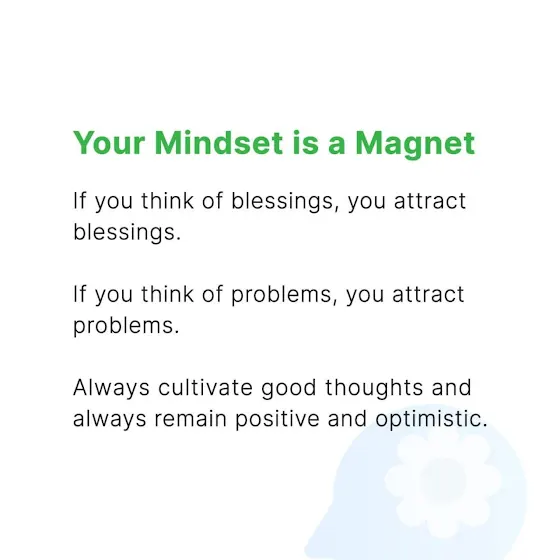 Your Mindset is a Magnet

If you think of blessings, you attract blessings.

If you think of problems, you attract problems.

Always cultivate good thoughts and always remain positive and optimistic.